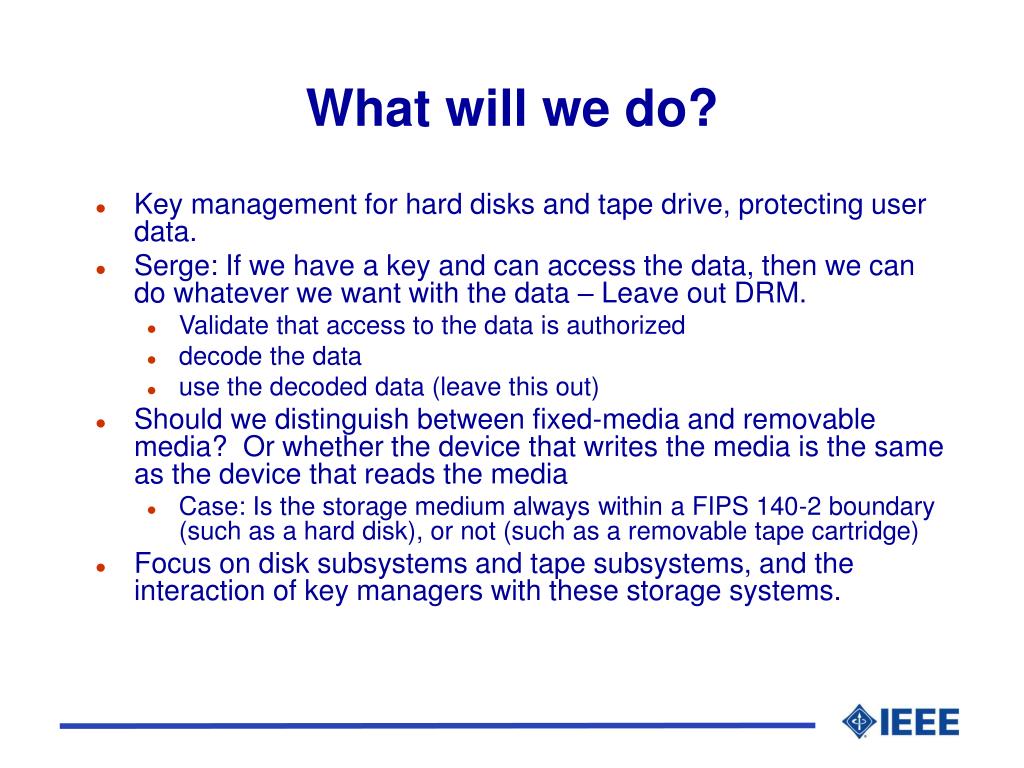 What will we do?

- Key management for hard disks and tape drive, protecting user data.
- Serge: If we have a key and can access the data, then we can do whatever we want with the data – Leave out DRM.
  - Validate that access to the data is authorized
  - decode the data
  - use the decoded data (leave this out)
- Should we distinguish between fixed-media and removable media? Or whether the device that writes the media is the same as the device that reads the media
  - Case: Is the storage medium always within a FIPS 140-2 boundary (such as a hard disk), or not (such as a removable tape cartridge)
- Focus on disk subsystems and tape subsystems, and the interaction of key managers with these storage systems.

IEEE